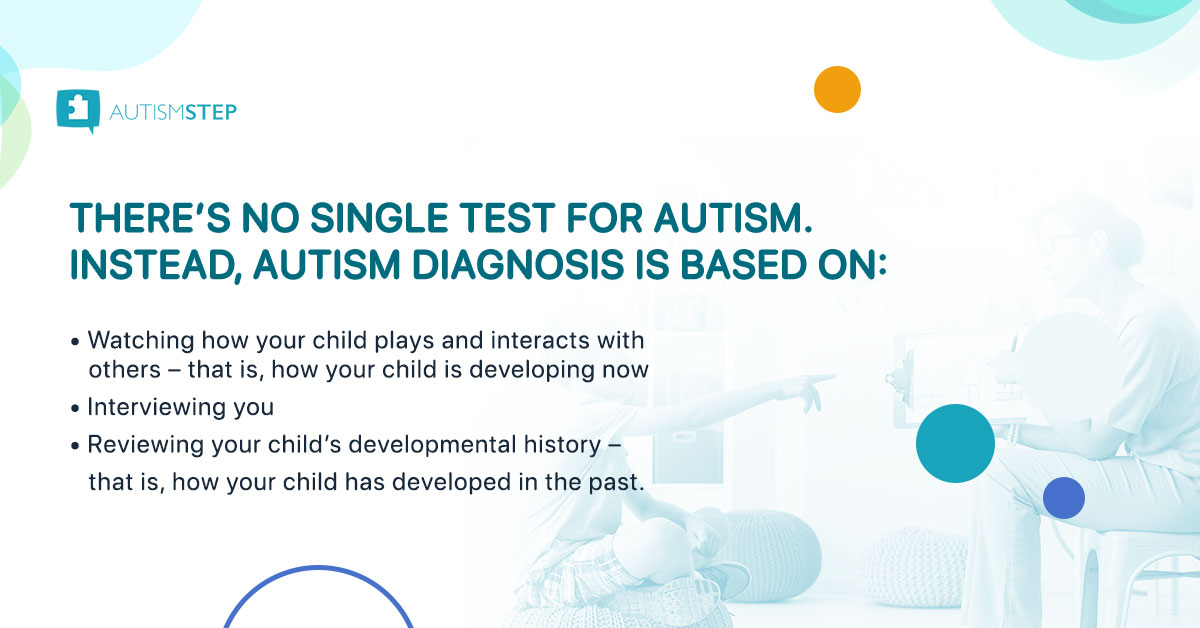 AUTISMSTEP

THERE'S NO SINGLE TEST FOR AUTISM. INSTEAD, AUTISM DIAGNOSIS IS BASED ON:

• Watching how your child plays and interacts with others – that is, how your child is developing now
• Interviewing you
• Reviewing your child's developmental history – that is, how your child has developed in the past.